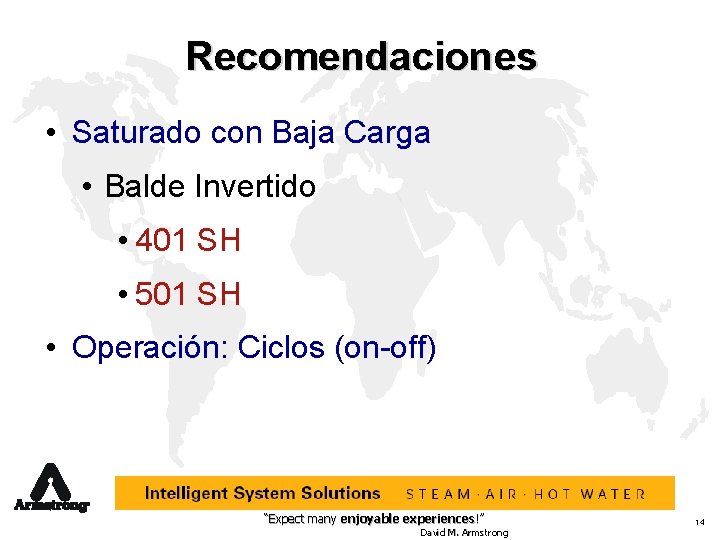 Recomendaciones

• Saturado con Baja Carga

• Balde Invertido

• 401 SH

• 501 SH

• Operación: Ciclos (on-off)

Armstrong

Intelligent System Solutions STEAM · AIR · HOT WATER

"Expect many enjoyable experiences!"
David M. Armstrong

14